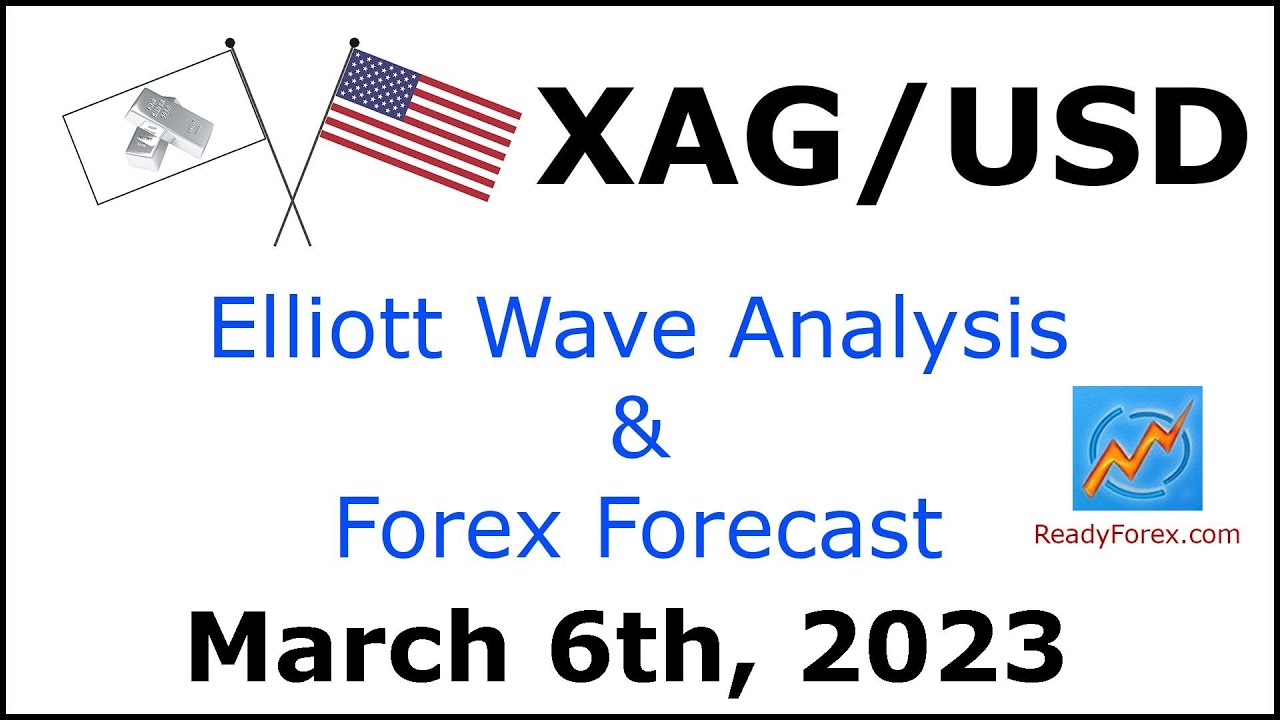 XAG/USD

Elliott Wave Analysis
&
Forex Forecast

ReadyForex.com

March 6th, 2023